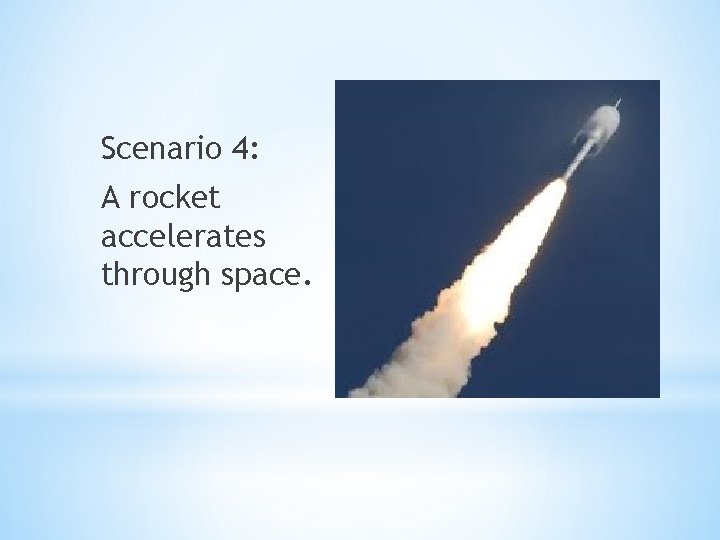 Scenario 4:

A rocket accelerates through space.